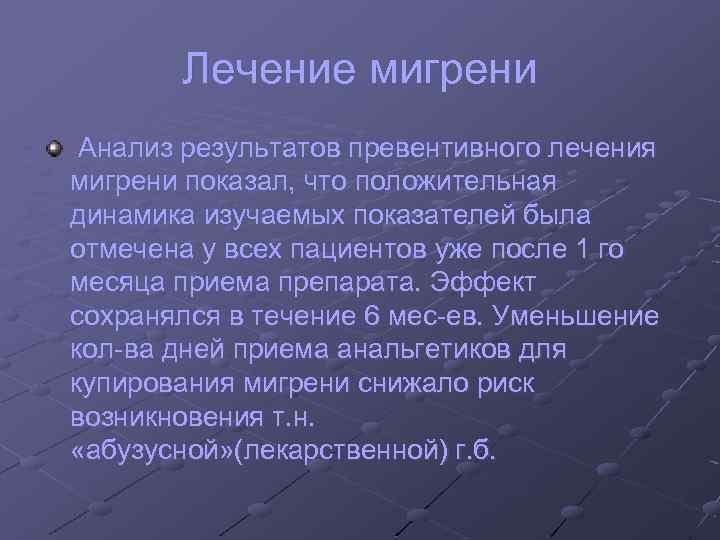 Лечение мигрени

Анализ результатов превентивного лечения мигрени показал, что положительная динамика изучаемых показателей была отмечена у всех пациентов уже после 1 го месяца приема препарата. Эффект сохранялся в течение 6 мес-ев. Уменьшение кол-ва дней приема анальгетиков для купирования мигрени снижало риск возникновения т.н. «абузусной»(лекарственной) г.б.